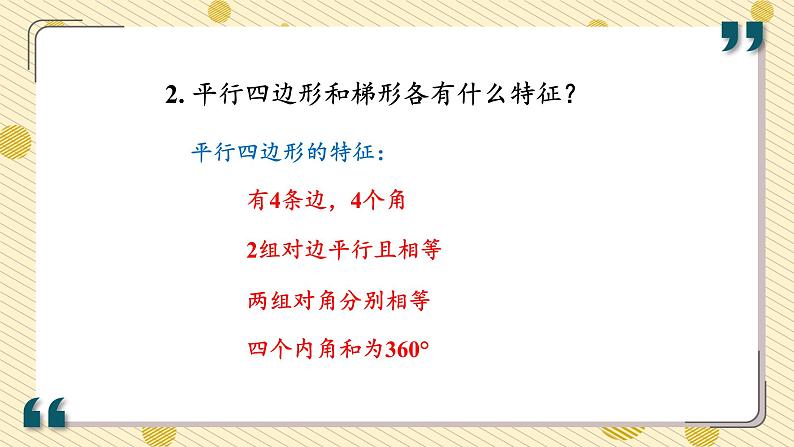 2. 平行四边形和梯形各有什么特征？

平行四边形的特征：

有4条边，4个角

2组对边平行且相等

两组对角分别相等

四个内角和为360°